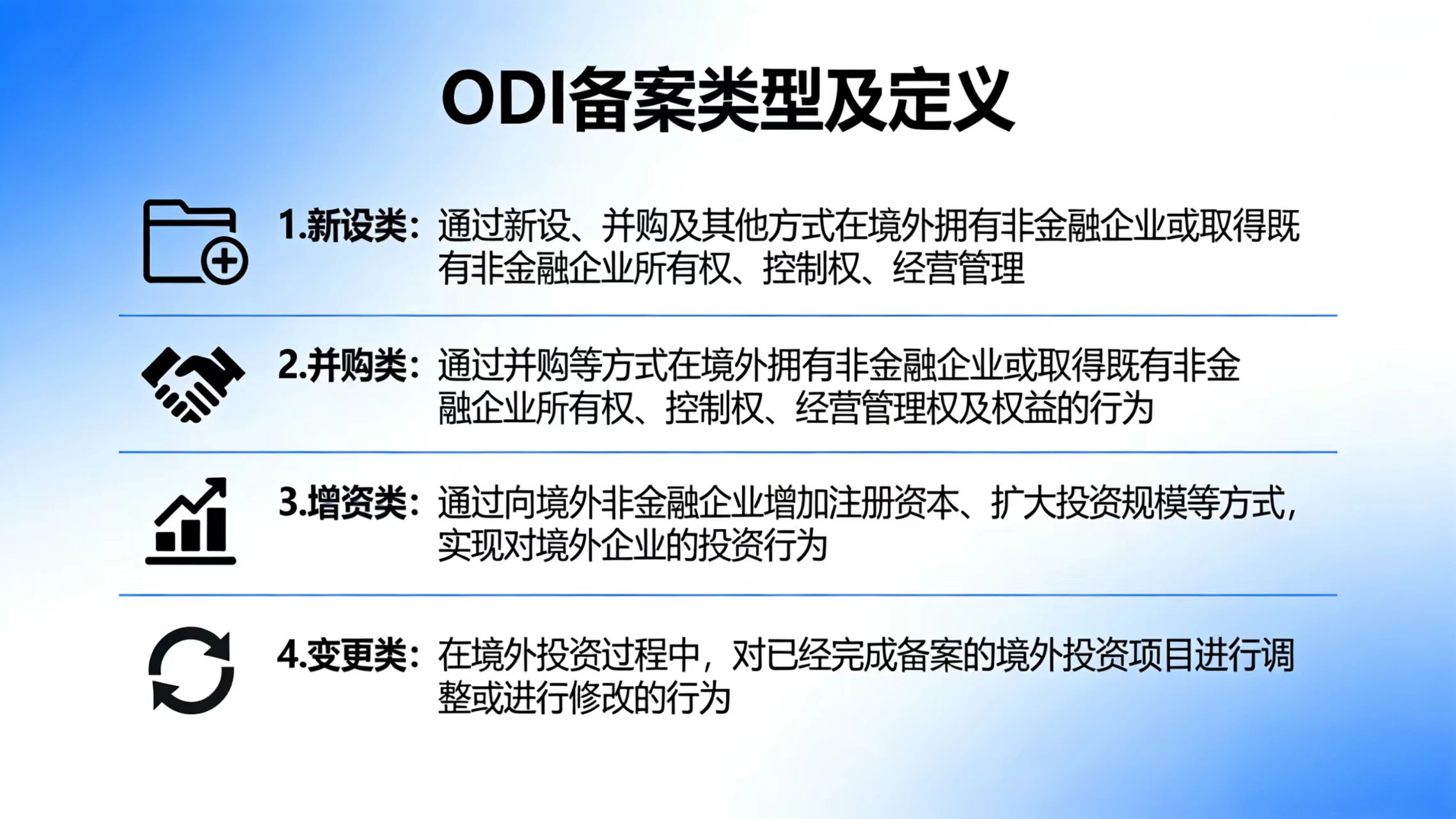 ODI备案类型及定义

1.新设类：通过新设、并购及其他方式在境外拥有非金融企业或取得既有非金融企业所有权、控制权、经营管理

2.并购类：通过并购等方式在境外拥有非金融企业或取得既有非金融企业所有权、控制权、经营管理权及权益的行为

3.增资类：通过向境外非金融企业增加注册资本、扩大投资规模等方式，实现对境外企业的投资行为

4.变更类：在境外投资过程中，对已经完成备案的境外投资项目进行调整或进行修改的行为